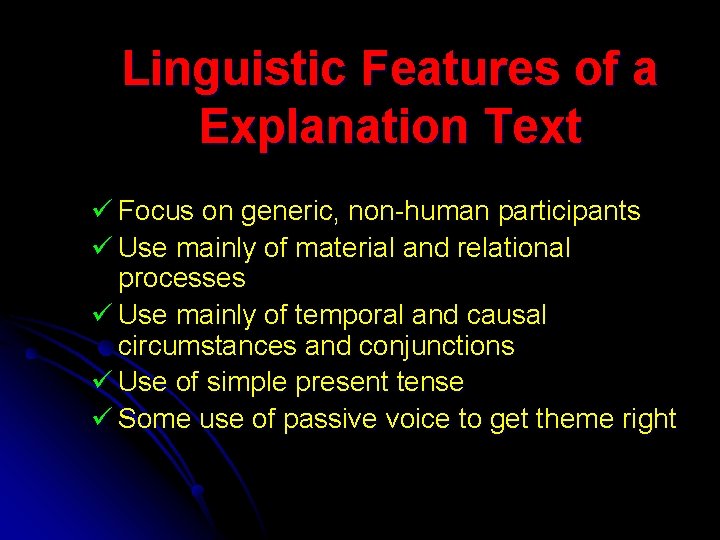 Linguistic Features of a Explanation Text

✓ Focus on generic, non-human participants
✓ Use mainly of material and relational processes
✓ Use mainly of temporal and causal circumstances and conjunctions
✓ Use of simple present tense
✓ Some use of passive voice to get theme right